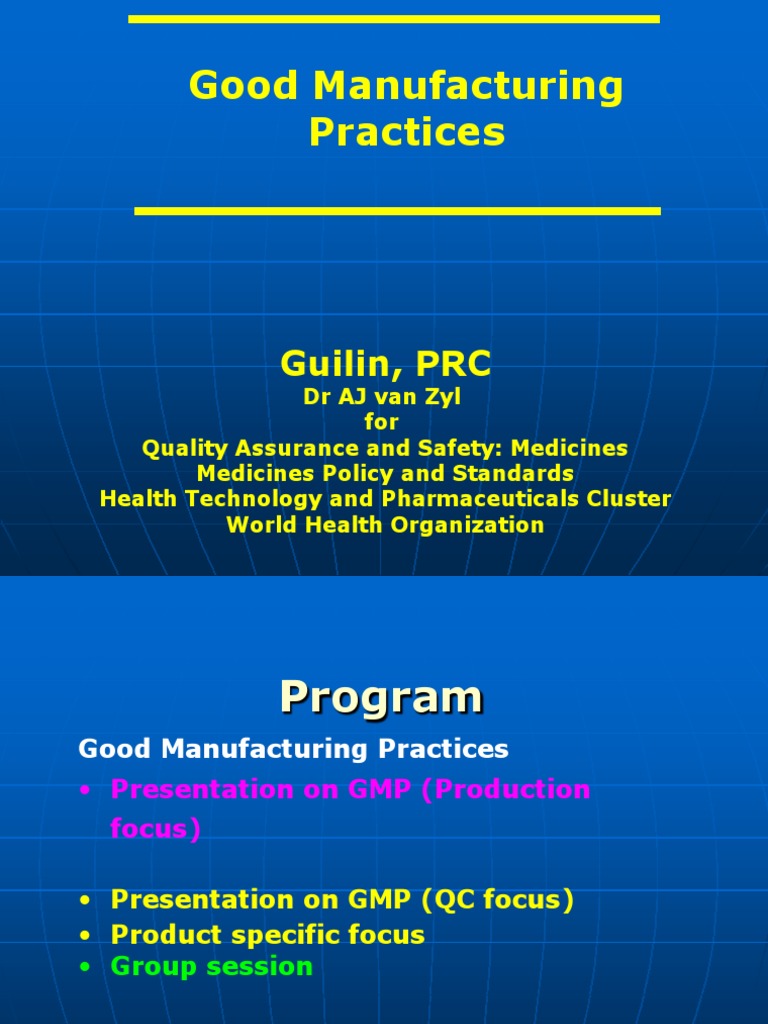 Good Manufacturing Practices

Guilin, PRC
Dr AJ van Zyl
for
Quality Assurance and Safety: Medicines
Medicines Policy and Standards
Health Technology and Pharmaceuticals Cluster
World Health Organization

Program

Good Manufacturing Practices

• Presentation on GMP (Production focus)

• Presentation on GMP (QC focus)
• Product specific focus
• Group session